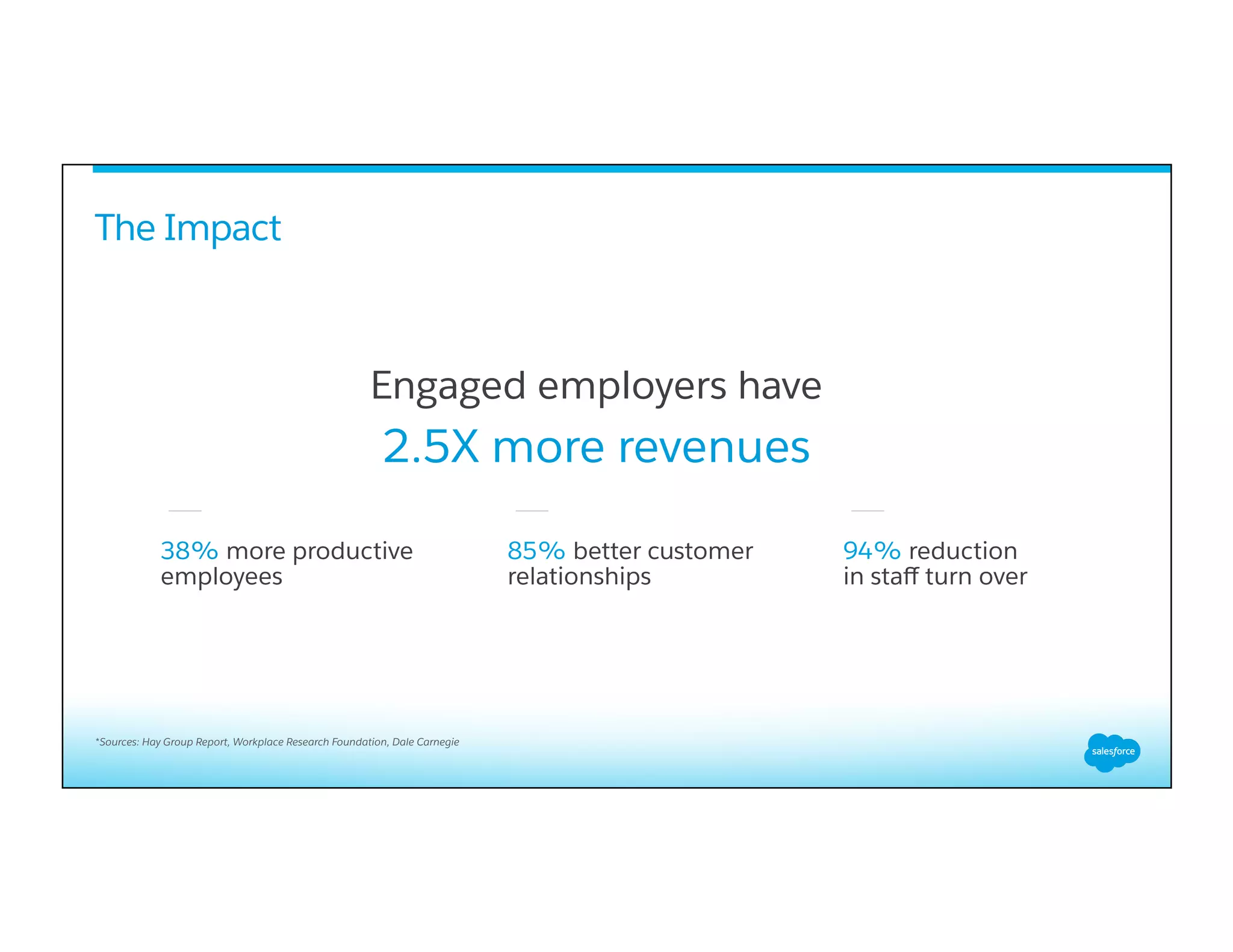 The Impact

Engaged employers have
2.5X more revenues

38% more productive employees

85% better customer relationships

94% reduction in staff turn over

*Sources: Hay Group Report, Workplace Research Foundation, Dale Carnegie

salesforce